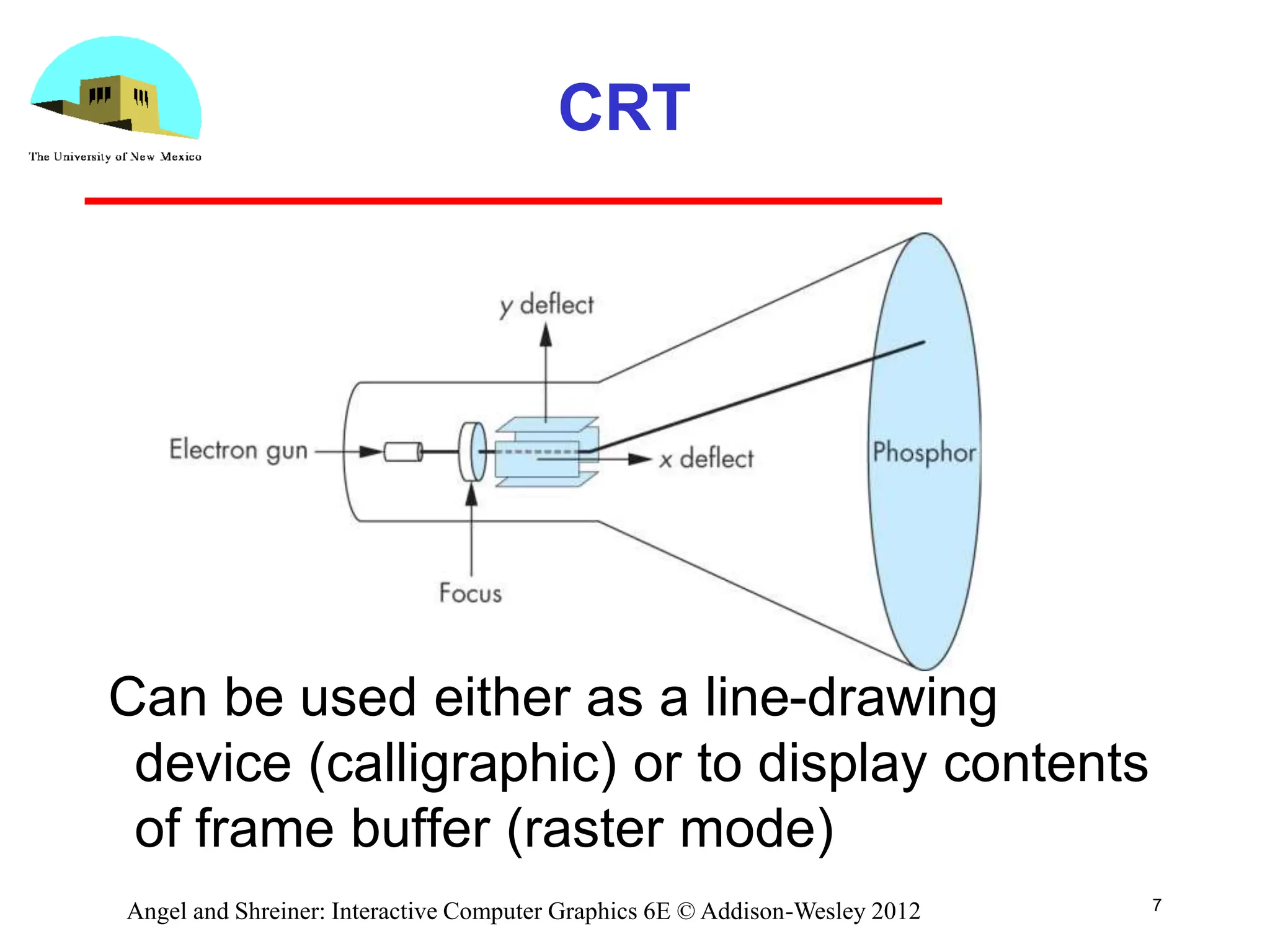 The University of New Mexico

CRT

y deflect

Electron gun

x deflect

Phosphor

Focus

Can be used either as a line-drawing device (calligraphic) or to display contents of frame buffer (raster mode)

Angel and Shreiner: Interactive Computer Graphics 6E © Addison-Wesley 2012

7